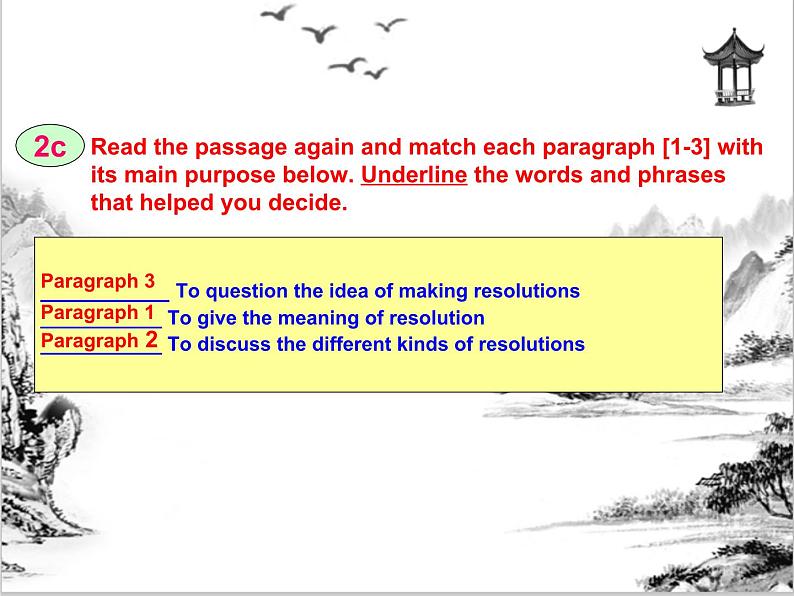 2c Read the passage again and match each paragraph [1-3] with its main purpose below. Underline the words and phrases that helped you decide.

Paragraph 3 To question the idea of making resolutions
Paragraph 1 To give the meaning of resolution
Paragraph 2 To discuss the different kinds of resolutions